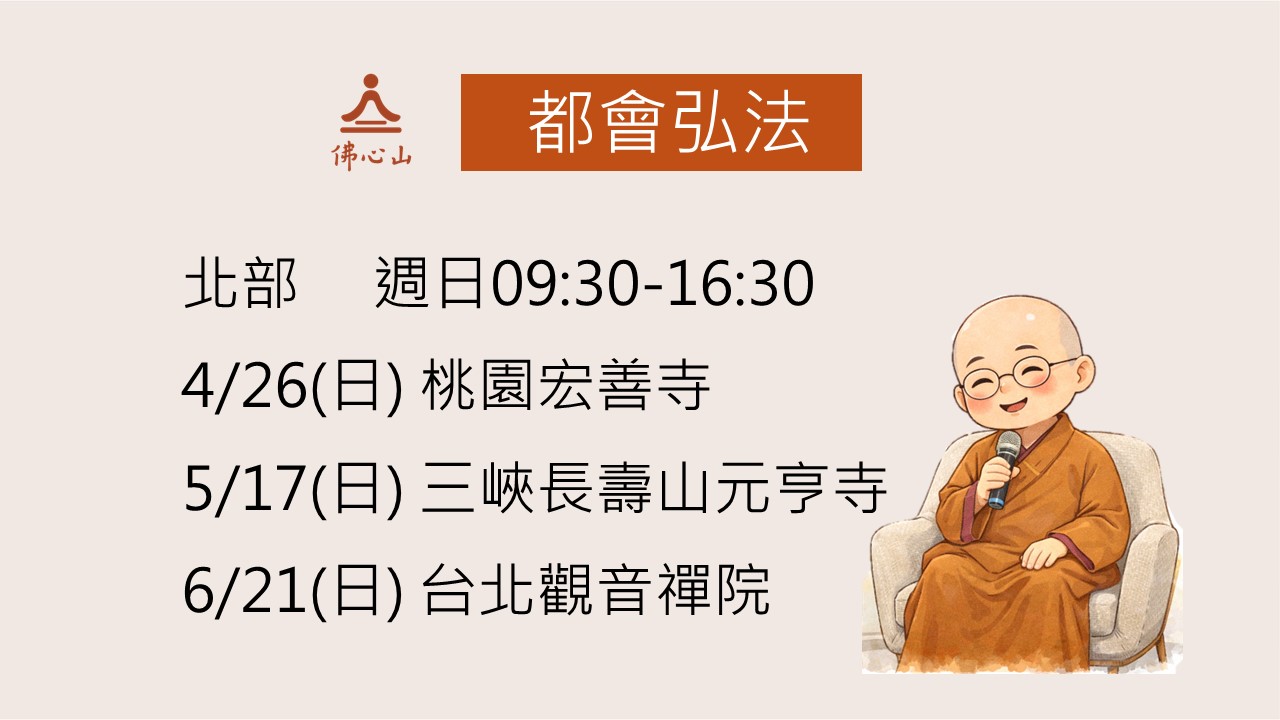 佛心山

都會弘法

北部　週日09:30-16:30

4/26(日) 桃園宏善寺

5/17(日) 三峽長壽山元亨寺

6/21(日) 台北觀音禪院